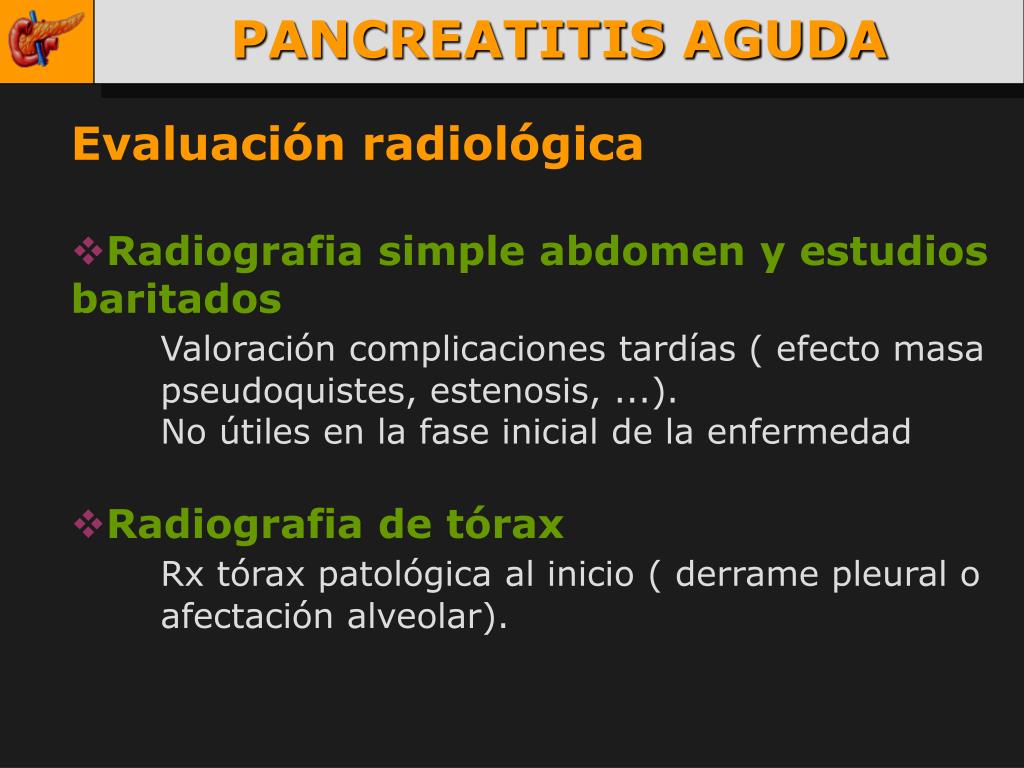 PANCREATITIS AGUDA

Evaluación radiológica

❖Radiografia simple abdomen y estudios baritados

Valoración complicaciones tardías ( efecto masa pseudoquistes, estenosis, ...).
No útiles en la fase inicial de la enfermedad

❖Radiografia de tórax

Rx tórax patológica al inicio ( derrame pleural o afectación alveolar).